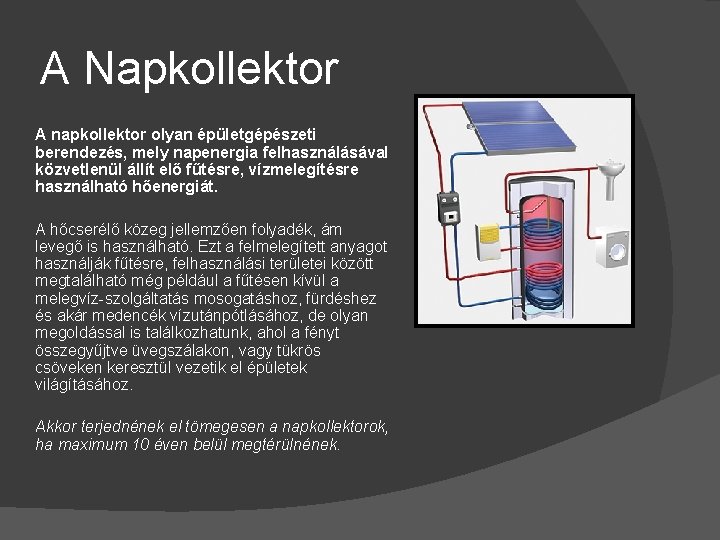 A Napkollektor

A napkollektor olyan épületgépészeti berendezés, mely napenergia felhasználásával közvetlenül állít elő fűtésre, vízmelegítésre használható hőenergiát.

A hőcserélő közeg jellemzően folyadék, ám levegő is használható. Ezt a felmelegített anyagot használják fűtésre, felhasználási területei között megtalálható még például a fűtésen kívül a melegvíz-szolgáltatás mosogatáshoz, fürdéshez és akár medencék vízutánpótlásához, de olyan megoldással is találkozhatunk, ahol a fényt összegyűjtve üvegszálakon, vagy tükrös csöveken keresztül vezetik el épületek világításához.

Akkor terjednének el tömegesen a napkollektorok, ha maximum 10 éven belül megtérülnének.